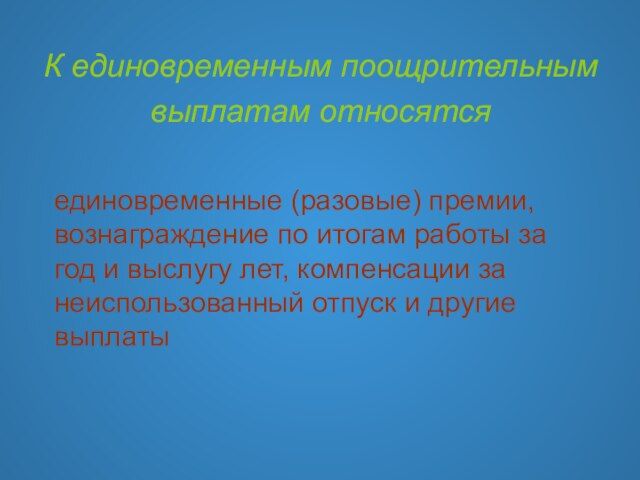 К единовременным поощрительным выплатам относятся

единовременные (разовые) премии, вознаграждение по итогам работы за год и выслугу лет, компенсации за неиспользованный отпуск и другие выплаты